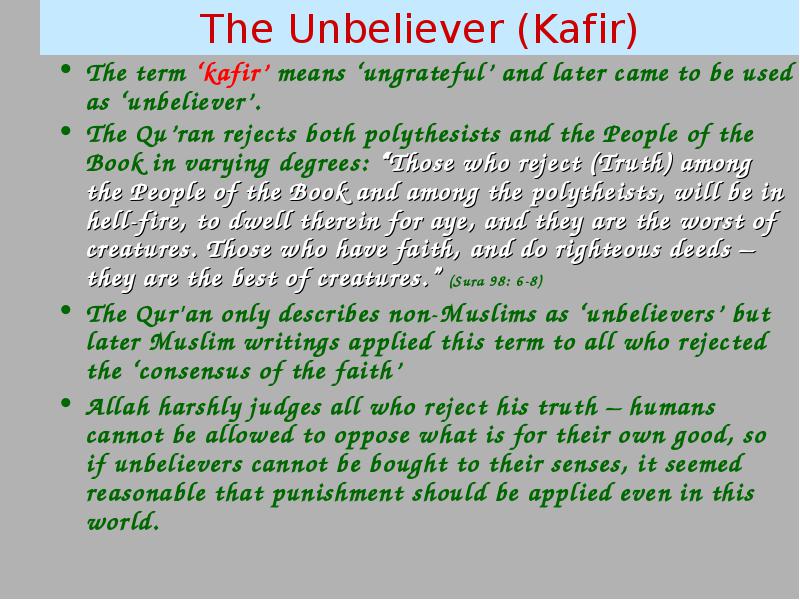 The Unbeliever (Kafir)

• The term 'kafir' means 'ungrateful' and later came to be used as 'unbeliever'.

• The Qu'ran rejects both polythesists and the People of the Book in varying degrees: "Those who reject (Truth) among the People of the Book and among the polytheists, will be in hell-fire, to dwell therein for aye, and they are the worst of creatures. Those who have faith, and do righteous deeds – they are the best of creatures." (Sura 98: 6-8)

• The Qur'an only describes non-Muslims as 'unbelievers' but later Muslim writings applied this term to all who rejected the 'consensus of the faith'

• Allah harshly judges all who reject his truth – humans cannot be allowed to oppose what is for their own good, so if unbelievers cannot be bought to their senses, it seemed reasonable that punishment should be applied even in this world.